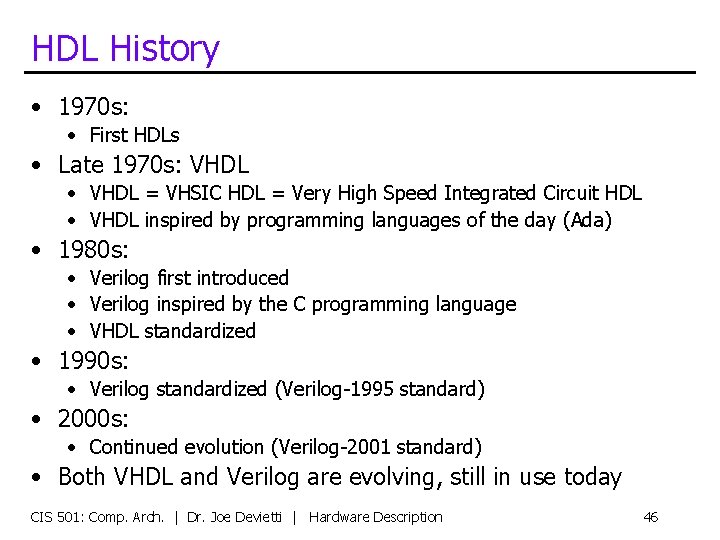 HDL History

• 1970s:
  • First HDLs
• Late 1970s: VHDL
  • VHDL = VHSIC HDL = Very High Speed Integrated Circuit HDL
  • VHDL inspired by programming languages of the day (Ada)
• 1980s:
  • Verilog first introduced
  • Verilog inspired by the C programming language
  • VHDL standardized
• 1990s:
  • Verilog standardized (Verilog-1995 standard)
• 2000s:
  • Continued evolution (Verilog-2001 standard)
• Both VHDL and Verilog are evolving, still in use today

CIS 501: Comp. Arch. | Dr. Joe Devietti | Hardware Description 46